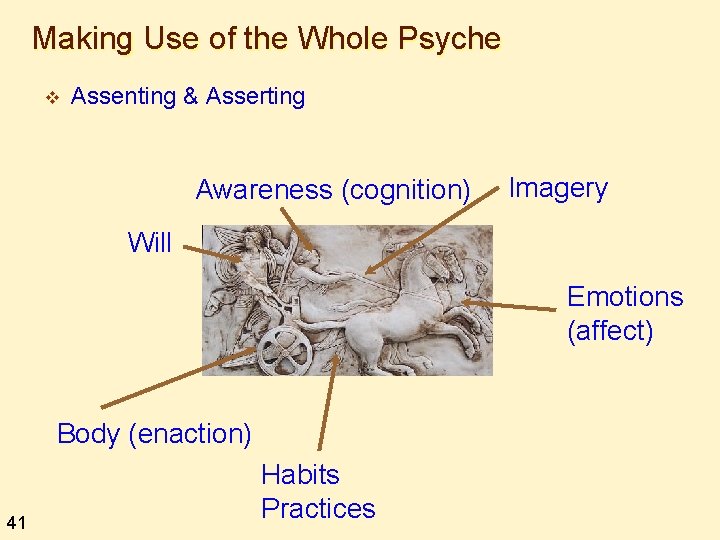 Making Use of the Whole Psyche

❖ Assenting & Asserting

Awareness (cognition)

Imagery

Will

Emotions (affect)

Body (enaction)

Habits
Practices

41